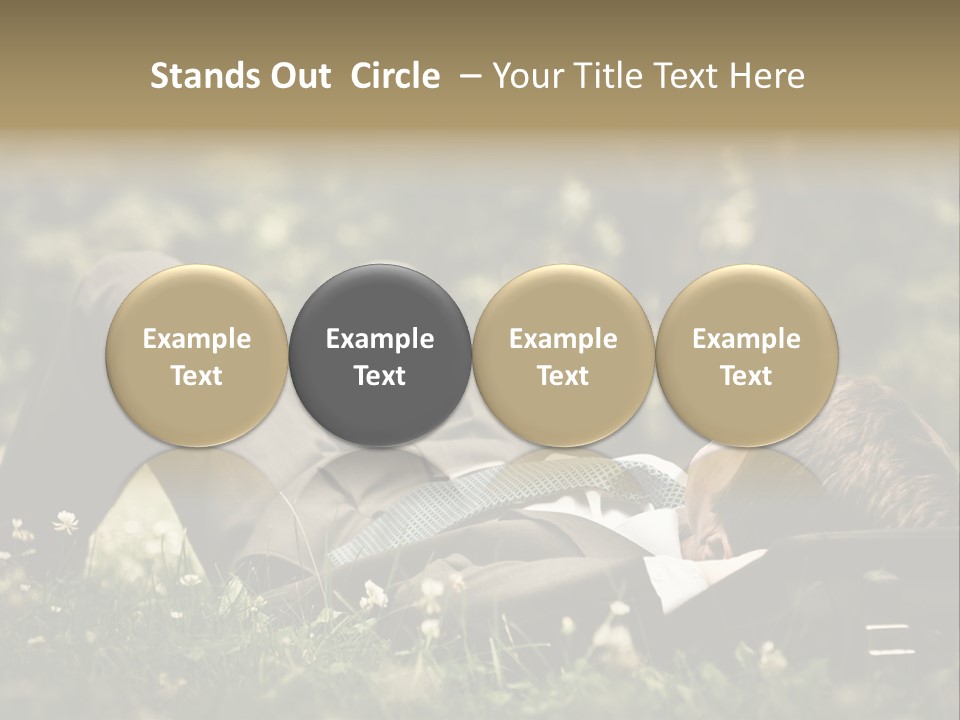 Stands Out Circle – Your Title Text Here

Example Text

Example Text

Example Text

Example Text